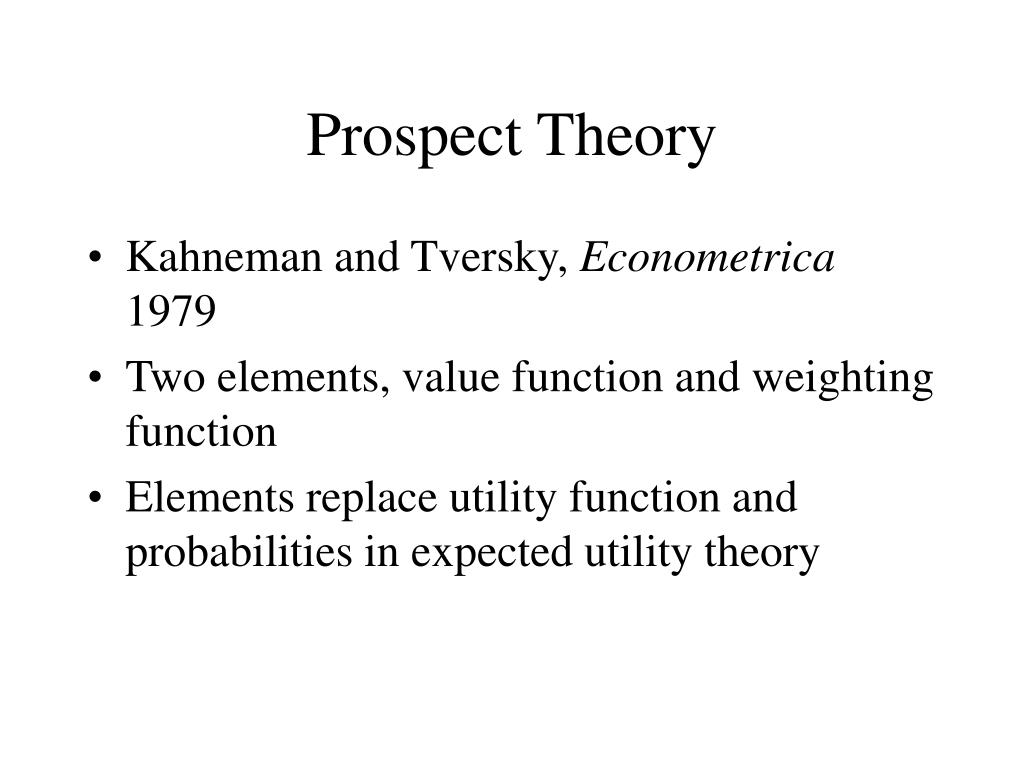 Prospect Theory

• Kahneman and Tversky, Econometrica 1979
• Two elements, value function and weighting function
• Elements replace utility function and probabilities in expected utility theory